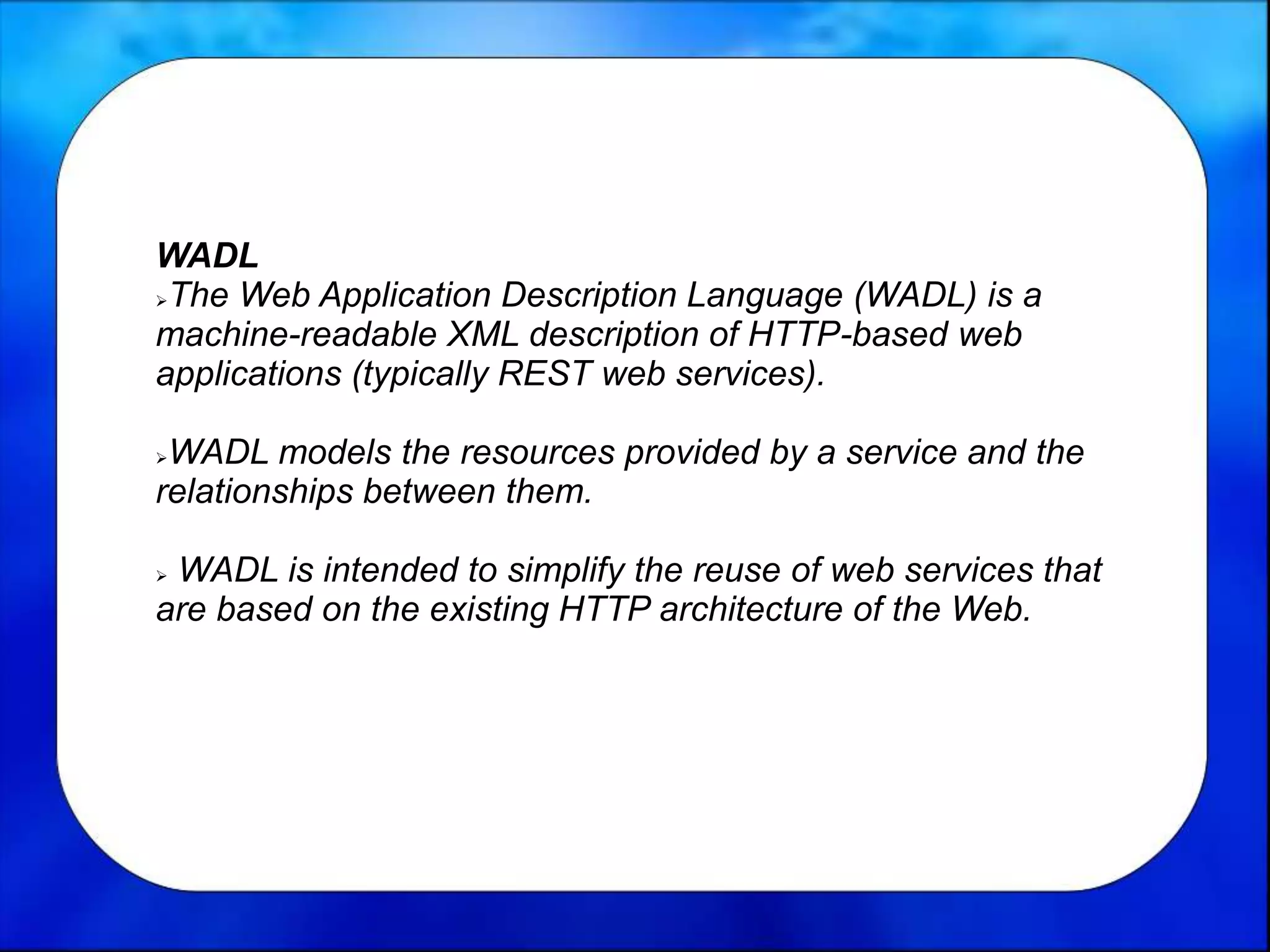 WADL
➢The Web Application Description Language (WADL) is a machine-readable XML description of HTTP-based web applications (typically REST web services).

➢WADL models the resources provided by a service and the relationships between them.

➢ WADL is intended to simplify the reuse of web services that are based on the existing HTTP architecture of the Web.